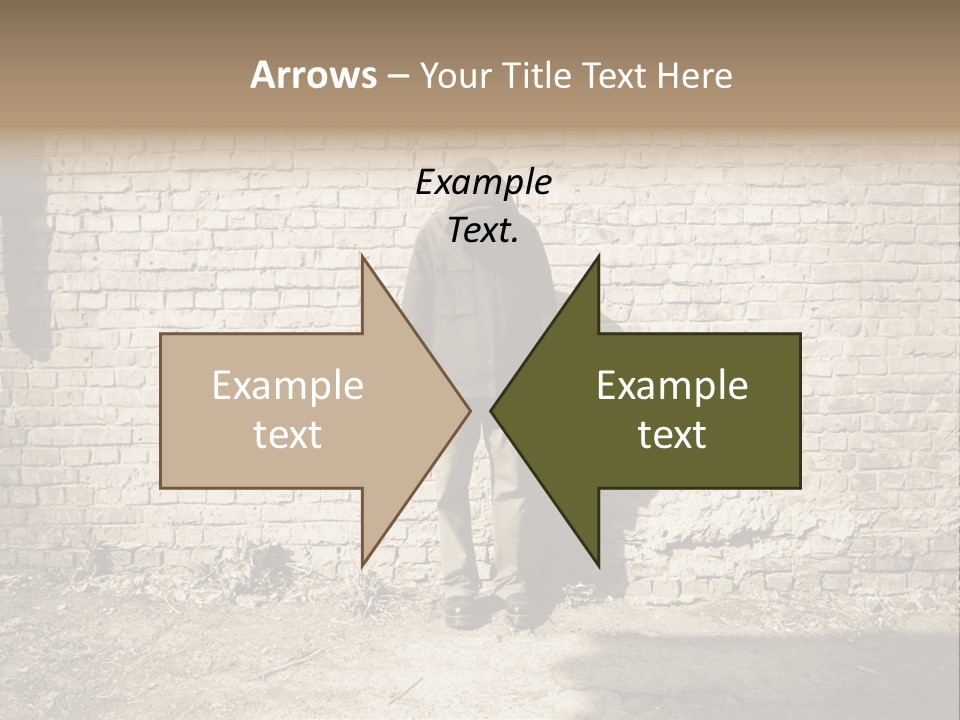 Arrows – Your Title Text Here

Example Text.

Example text

Example text